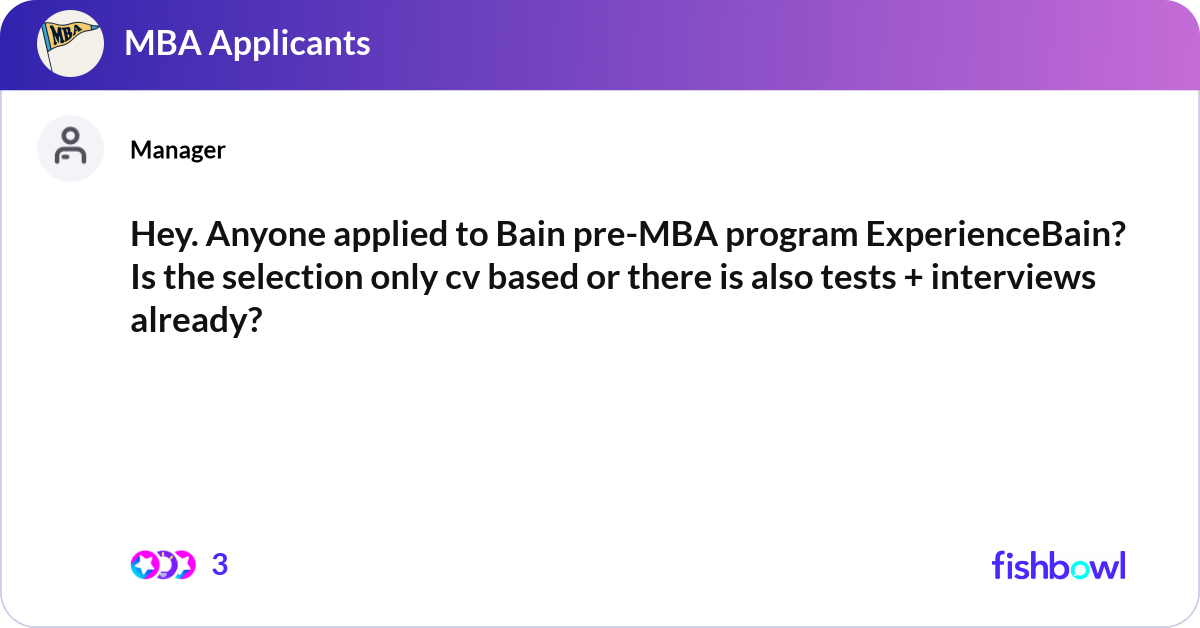 MBA

MBA Applicants

Manager

Hey. Anyone applied to Bain pre-MBA program ExperienceBain? Is the selection only cv based or there is also tests + interviews already?

3

fishbowl